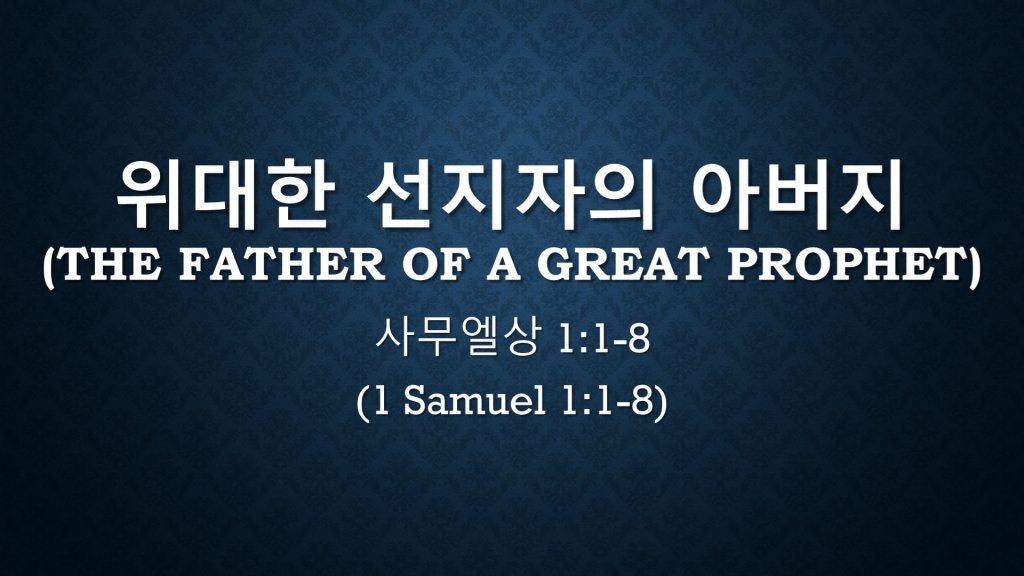 위대한 선지자의 아버지
(THE FATHER OF A GREAT PROPHET)

사무엘상 1:1-8

(1 Samuel 1:1-8)